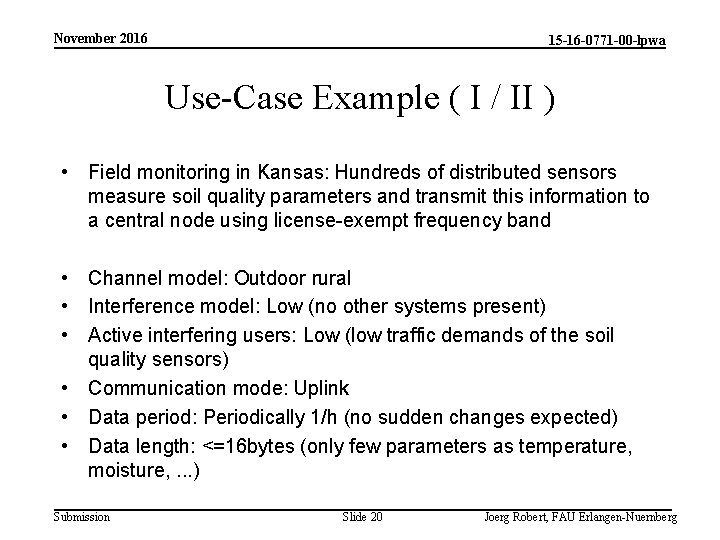 November 2016

15-16-0771-00-lpwa

Use-Case Example ( I / II )

• Field monitoring in Kansas: Hundreds of distributed sensors measure soil quality parameters and transmit this information to a central node using license-exempt frequency band

• Channel model: Outdoor rural
• Interference model: Low (no other systems present)
• Active interfering users: Low (low traffic demands of the soil quality sensors)
• Communication mode: Uplink
• Data period: Periodically 1/h (no sudden changes expected)
• Data length: <=16bytes (only few parameters as temperature, moisture, ...)

Submission

Slide 20

Joerg Robert, FAU Erlangen-Nuernberg